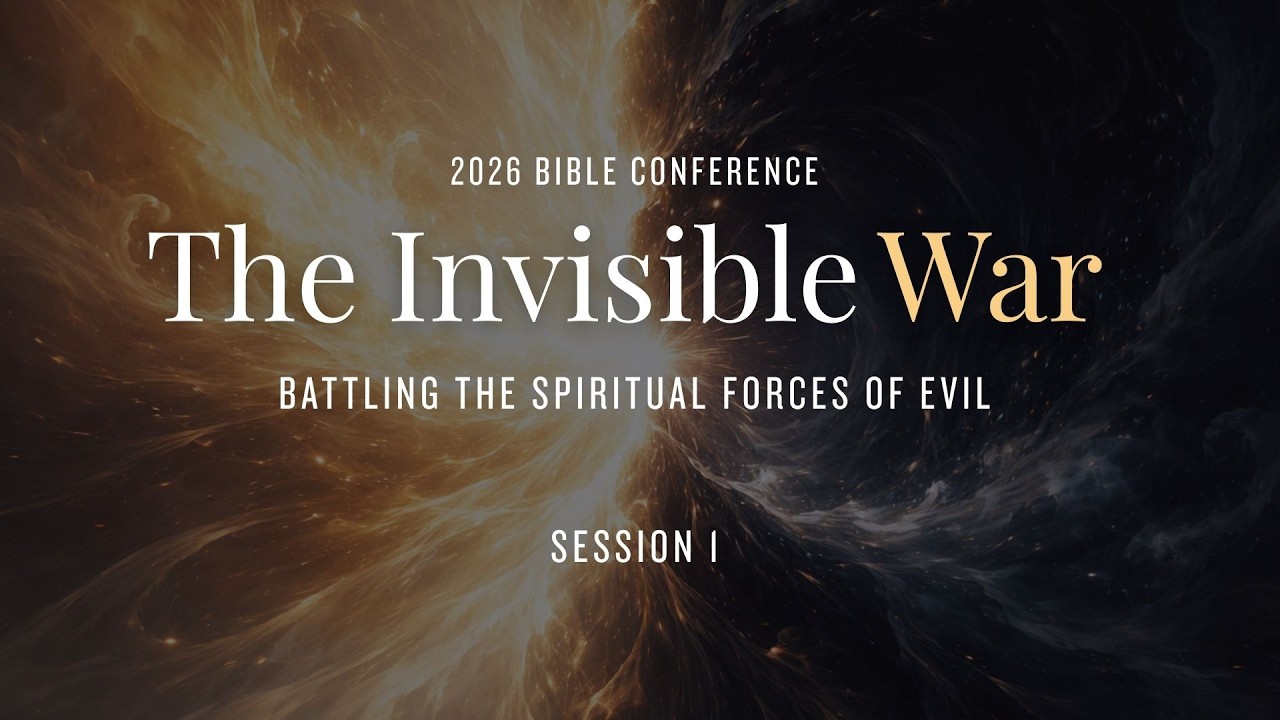 2026 BIBLE CONFERENCE

The Invisible War

BATTLING THE SPIRITUAL FORCES OF EVIL

SESSION I